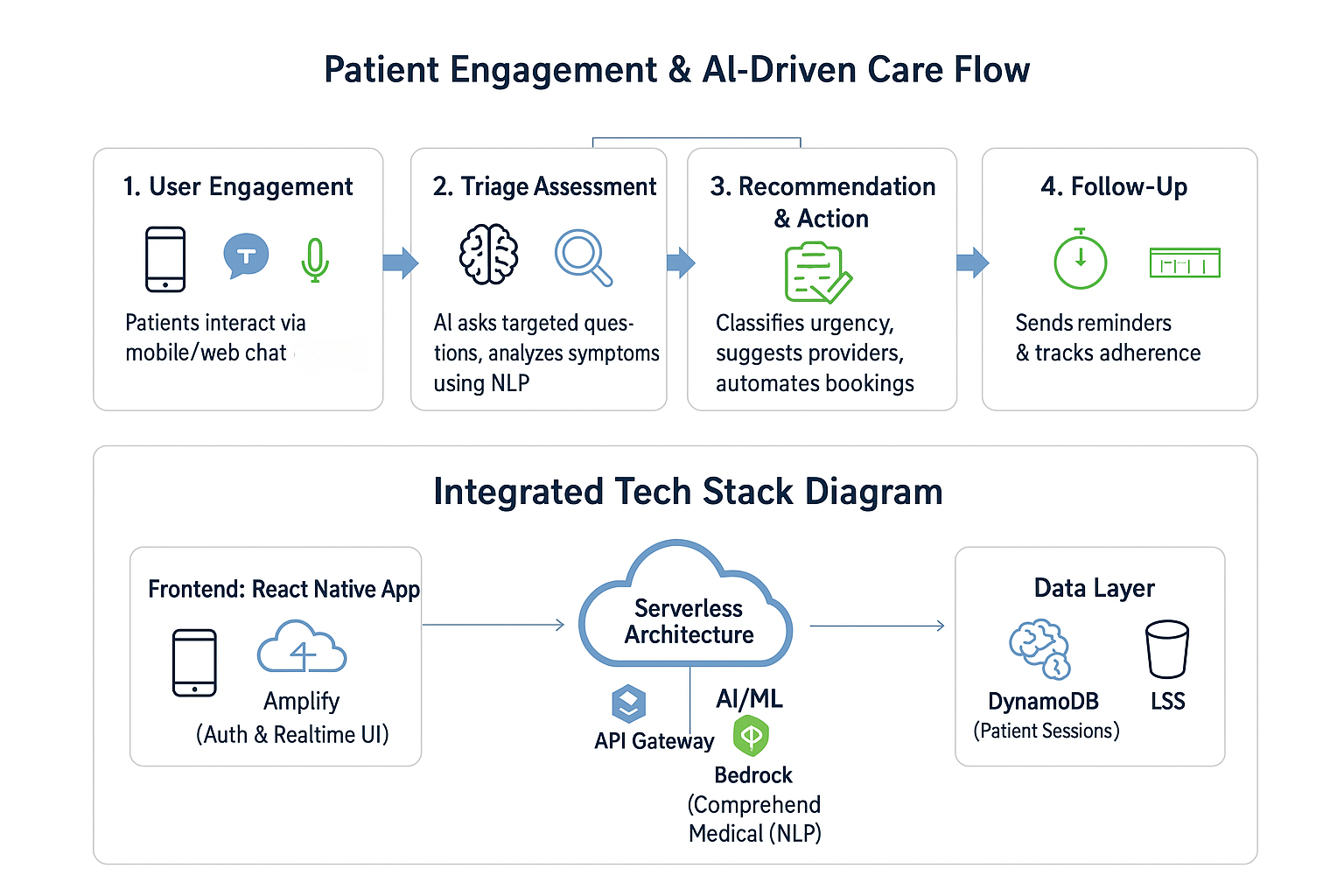 Patient Engagement & AI-Driven Care Flow

1. User Engagement

Patients interact via mobile/web chat

2. Triage Assessment

AI asks targeted questions, analyzes symptoms using NLP

3. Recommendation & Action

Classifies urgency, suggests providers, automates bookings

4. Follow-Up

Sends reminders & tracks adherence

Integrated Tech Stack Diagram

Frontend: React Native App

Amplify
(Auth & Realtime UI)

Serverless Architecture

API Gateway

AI/ML

Bedrock
(Comprehend Medical (NLP)

Data Layer

DynamoDB
(Patient Sessions)

LSS